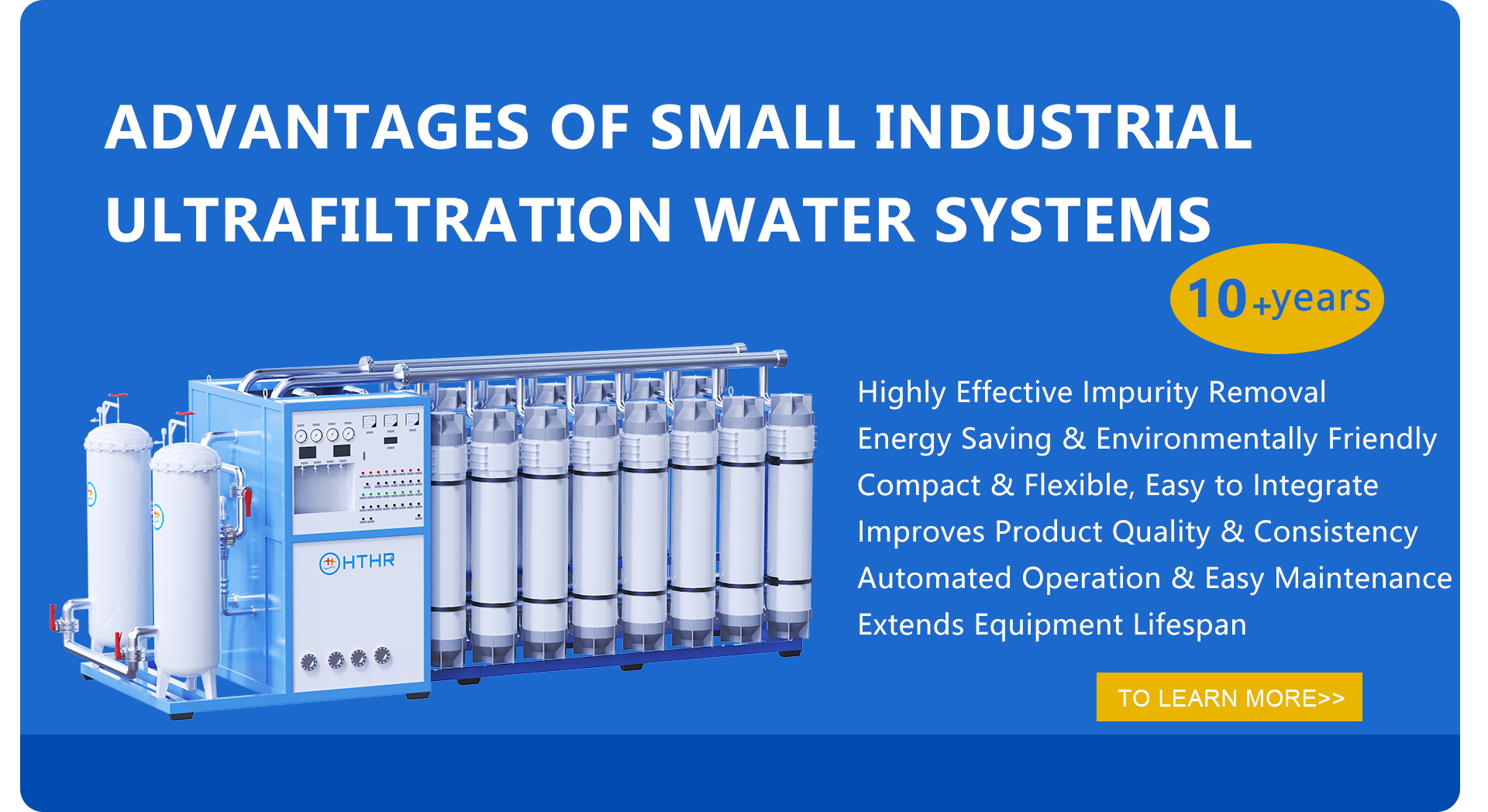 ADVANTAGES OF SMALL INDUSTRIAL ULTRAFILTRATION WATER SYSTEMS

10+years

HTHR

Highly Effective Impurity Removal
Energy Saving & Environmentally Friendly
Compact & Flexible, Easy to Integrate
Improves Product Quality & Consistency
Automated Operation & Easy Maintenance
Extends Equipment Lifespan

TO LEARN MORE>>